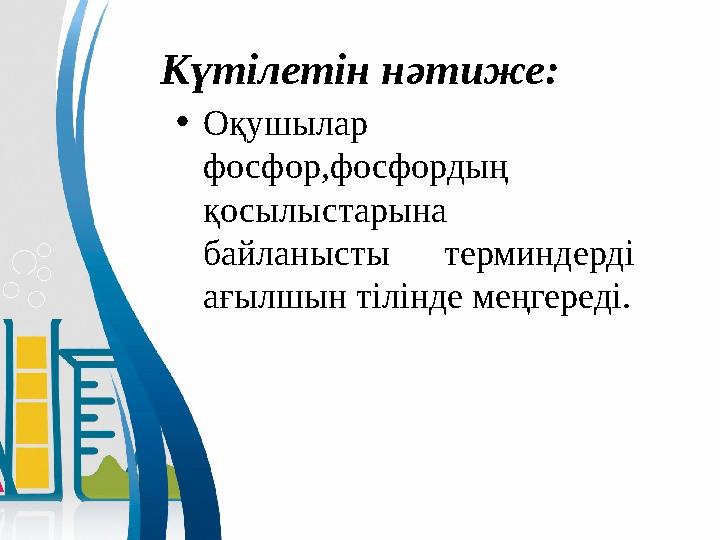 Күтілетін нәтиже:

• Оқушылар фосфор,фосфордың қосылыстарына байланысты терминдерді ағылшын тілінде меңгереді.